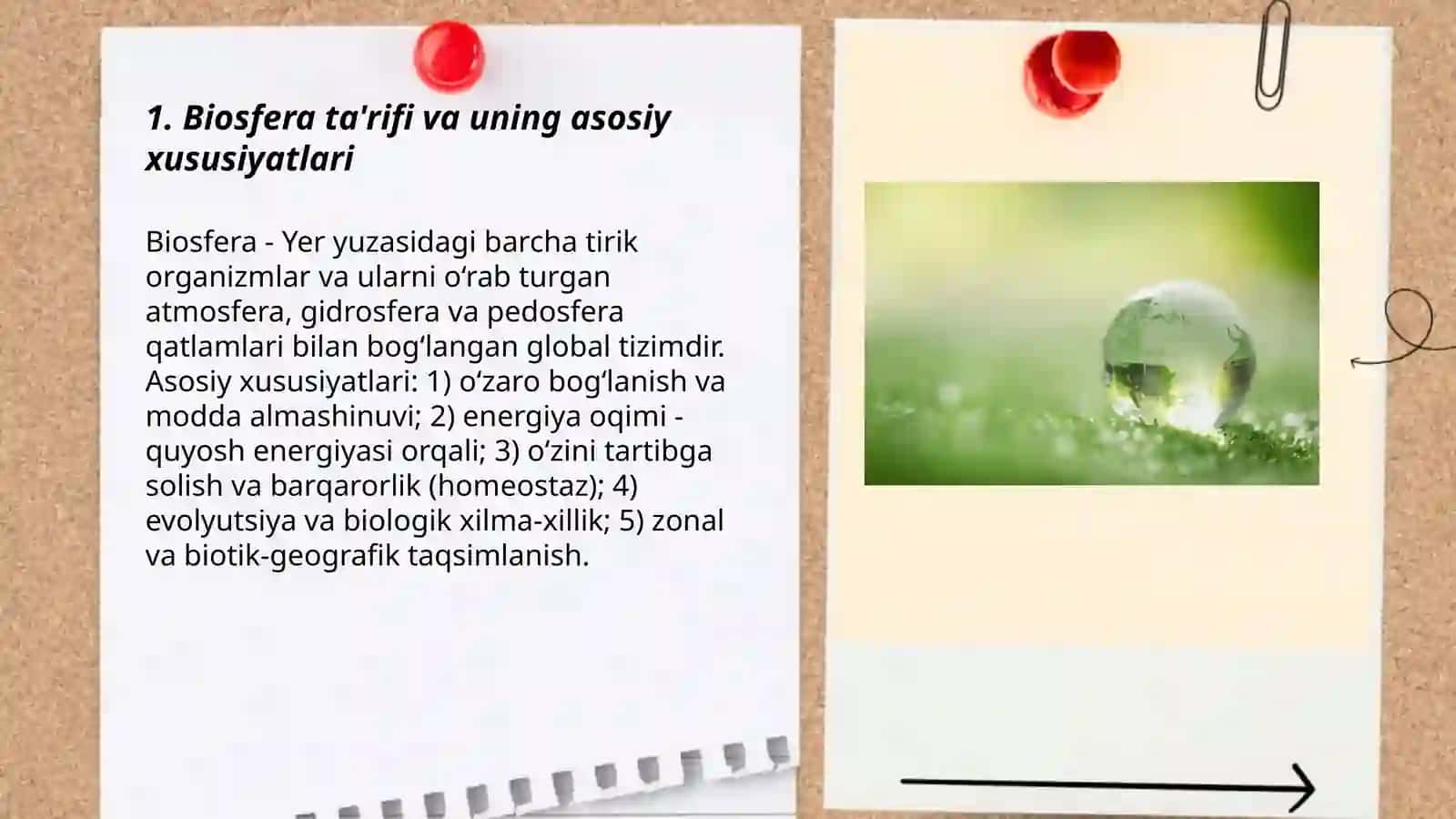 1. Biosfera ta'rifi va uning asosiy xususiyatlari

Biosfera - Yer yuzasidagi barcha tirik organizmlar va ularni o‘rab turgan atmosfera, gidrosfera va pedosfera qatlamlari bilan bog‘langan global tizimdir. Asosiy xususiyatlari: 1) o‘zaro bog‘lanish va modda almashinuvi; 2) energiya oqimi - quyosh energiyasi orqali; 3) o‘zini tartibga solish va barqarorlik (homeostaz); 4) evolyutsiya va biologik xilma-xillik; 5) zonal va biotik-geografik taqsimlanish.